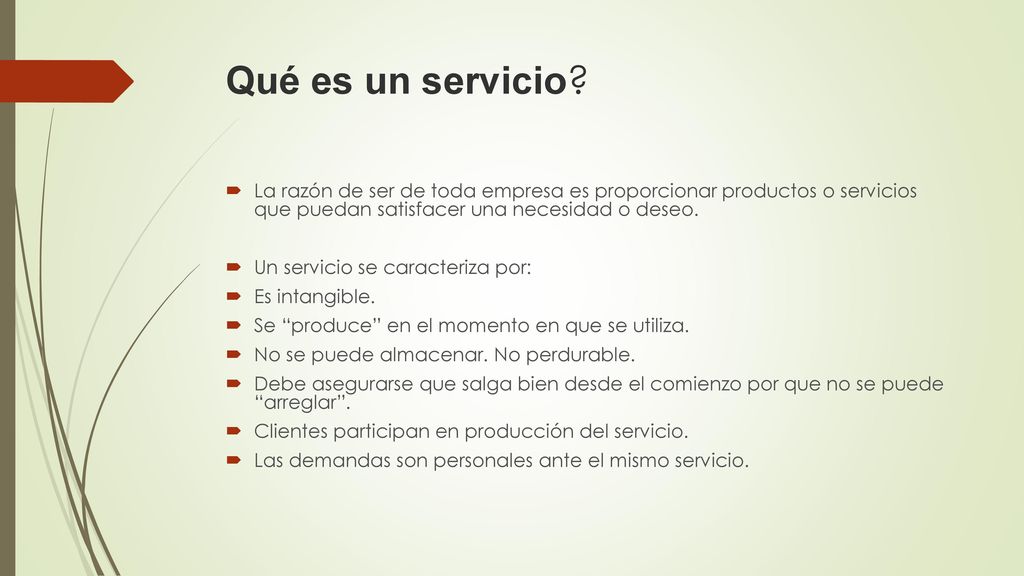 Qué es un servicio?

La razón de ser de toda empresa es proporcionar productos o servicios que puedan satisfacer una necesidad o deseo.

Un servicio se caracteriza por:
Es intangible.
Se “produce” en el momento en que se utiliza.
No se puede almacenar. No perdurable.
Debe asegurarse que salga bien desde el comienzo por que no se puede “arreglar”.
Clientes participan en producción del servicio.
Las demandas son personales ante el mismo servicio.